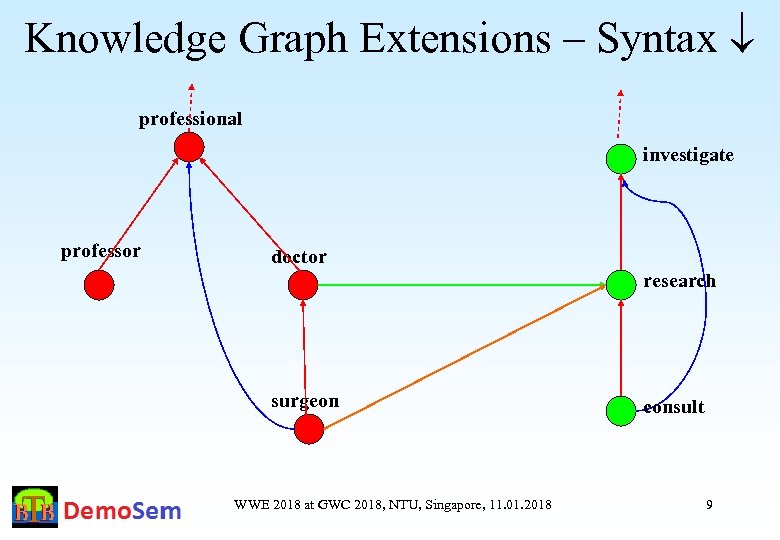 Knowledge Graph Extensions – Syntax ↓

professional

investigate

professor

doctor

research

surgeon

consult

BTB DemoSem

WWE 2018 at GWC 2018, NTU, Singapore, 11.01.2018

9